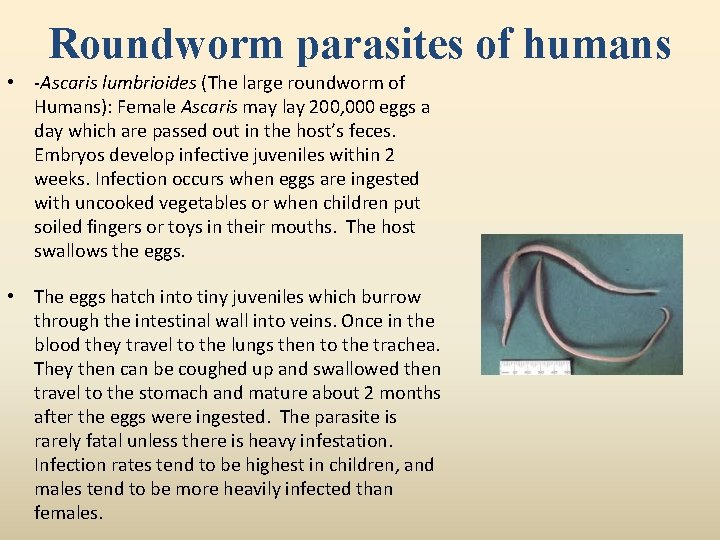 Roundworm parasites of humans

• -Ascaris lumbrioides (The large roundworm of Humans): Female Ascaris may lay 200,000 eggs a day which are passed out in the host's feces. Embryos develop infective juveniles within 2 weeks. Infection occurs when eggs are ingested with uncooked vegetables or when children put soiled fingers or toys in their mouths. The host swallows the eggs.

• The eggs hatch into tiny juveniles which burrow through the intestinal wall into veins. Once in the blood they travel to the lungs then to the trachea. They then can be coughed up and swallowed then travel to the stomach and mature about 2 months after the eggs were ingested. The parasite is rarely fatal unless there is heavy infestation. Infection rates tend to be highest in children, and males tend to be more heavily infected than females.